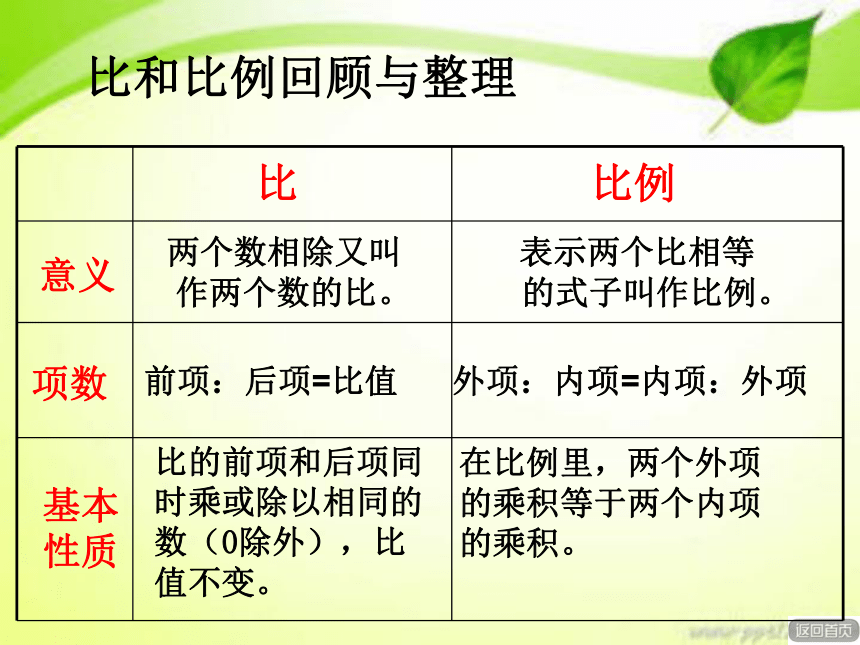 比和比例回顾与整理

|  | 比 | 比例 |
|---|---|---|
| 意义 | 两个数相除又叫作两个数的比。 | 表示两个比相等的式子叫作比例。 |
| 项数 | 前项：后项=比值 | 外项：内项=内项：外项 |
| 基本性质 | 比的前项和后项同时乘或除以相同的数（0除外），比值不变。 | 在比例里，两个外项的乘积等于两个内项的乘积。 |

返回首页